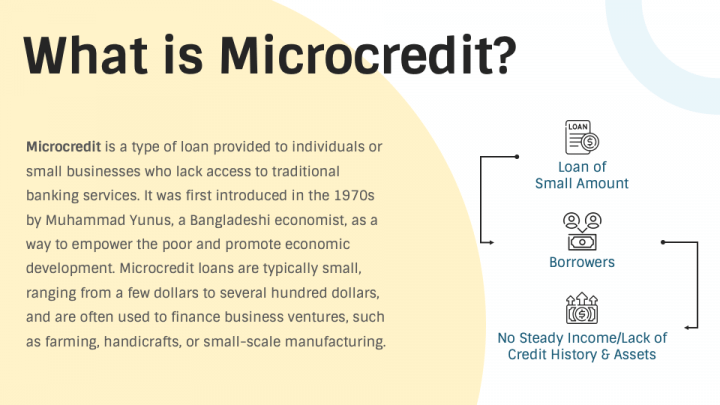 What is Microcredit?

Microcredit is a type of loan provided to individuals or small businesses who lack access to traditional banking services. It was first introduced in the 1970s by Muhammad Yunus, a Bangladeshi economist, as a way to empower the poor and promote economic development. Microcredit loans are typically small, ranging from a few dollars to several hundred dollars, and are often used to finance business ventures, such as farming, handicrafts, or small-scale manufacturing.

LOAN

Loan of Small Amount

Borrowers

No Steady Income/Lack of Credit History & Assets